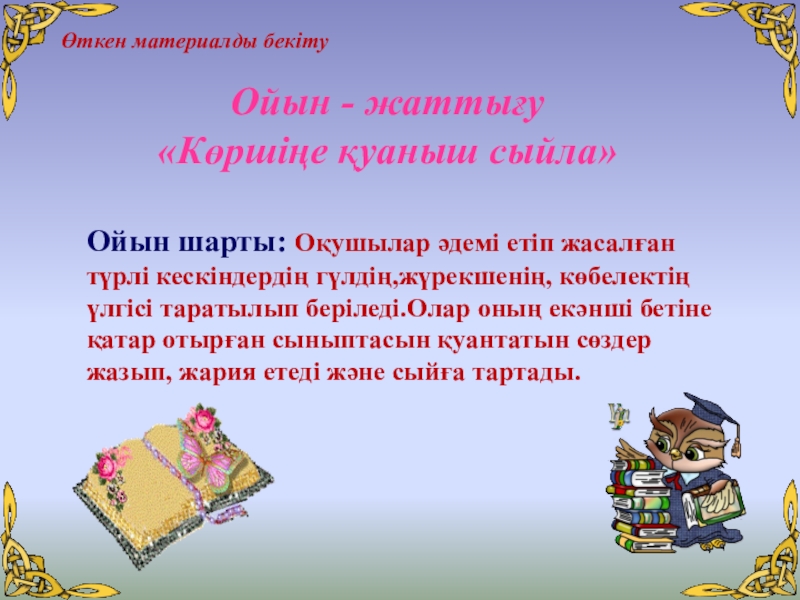 Өткен материалды бекіту

Ойын - жаттығу
«Көршіңе қуаныш сыйла»

Ойын шарты: Оқушылар әдемі етіп жасалған түрлі кескіндердің гүлдің,жүрекшенің, көбелектің үлгісі таратылып беріледі.Олар оның екәнші бетіне қатар отырған сыныптасын қуантатын сөздер жазып, жария етеді және сыйға тартады.